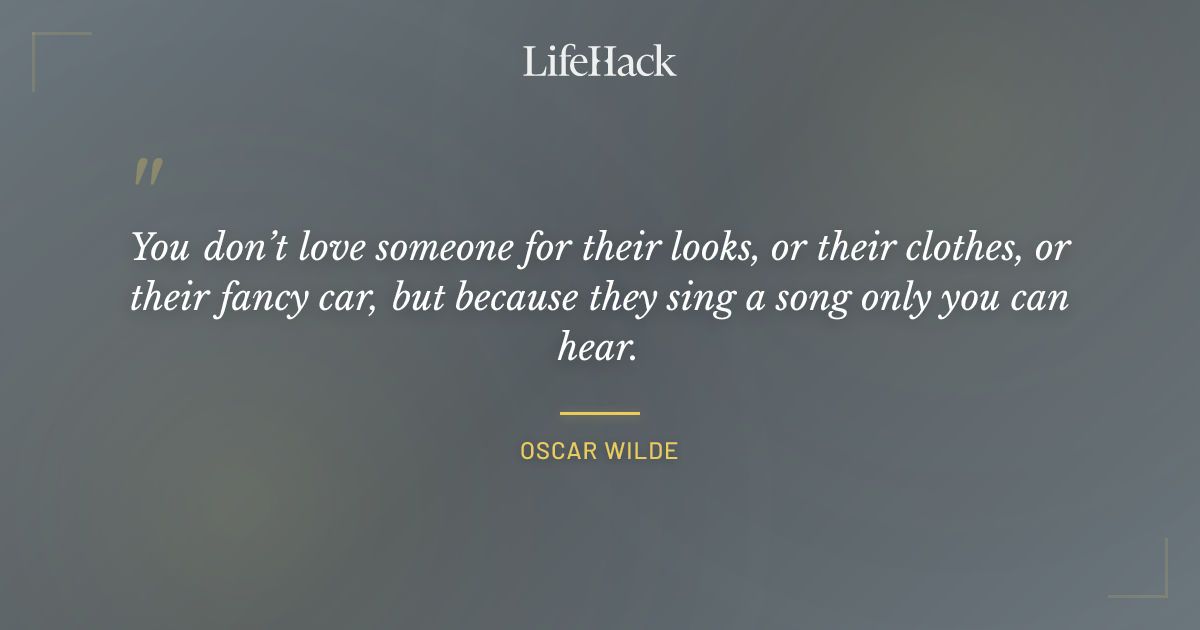 LifeHack

"

You don't love someone for their looks, or their clothes, or their fancy car, but because they sing a song only you can hear.

OSCAR WILDE